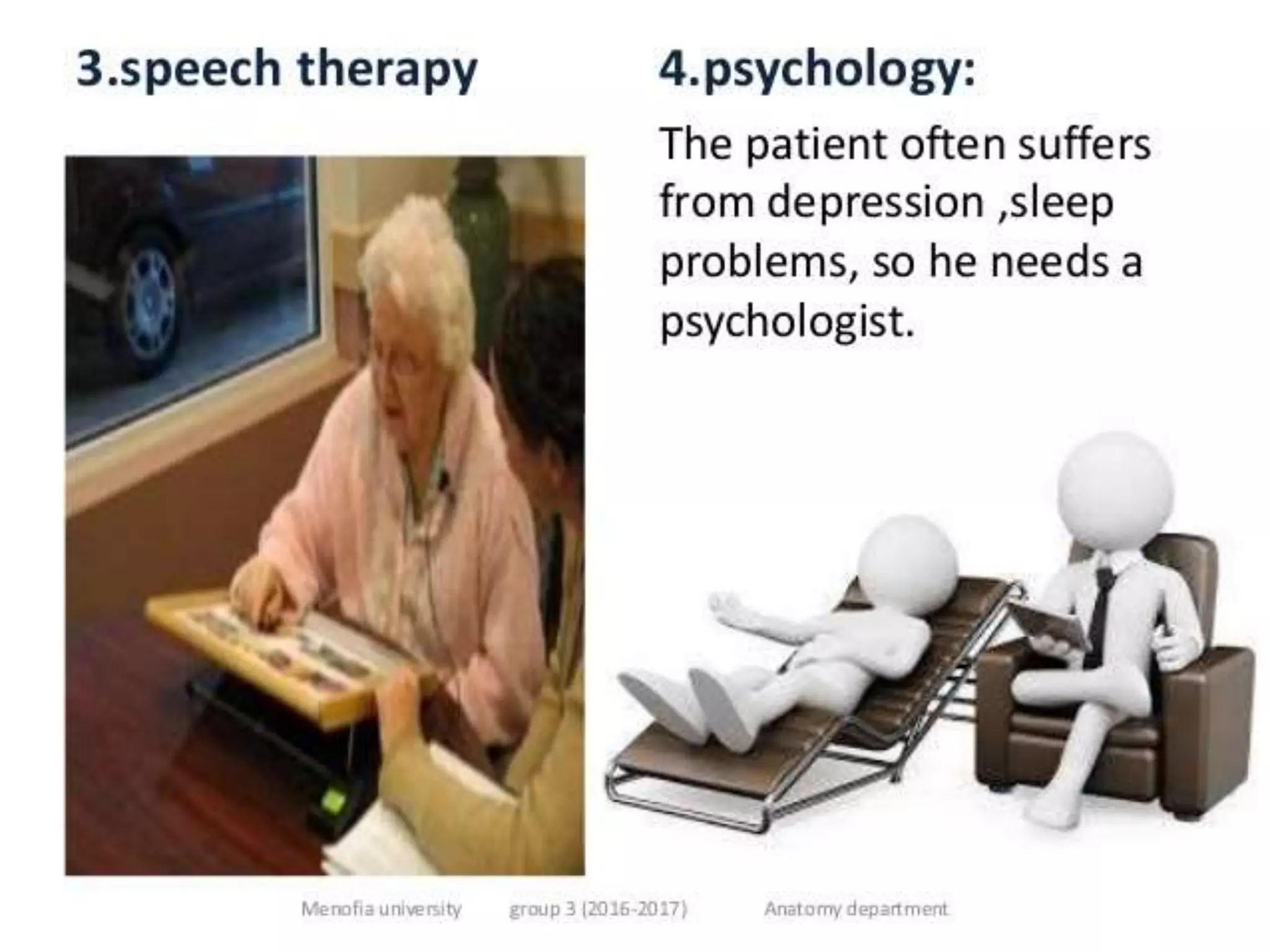 3.speech therapy

4.psychology:

The patient often suffers from depression ,sleep problems, so he needs a psychologist.

Menofia university group 3 (2016-2017) Anatomy department